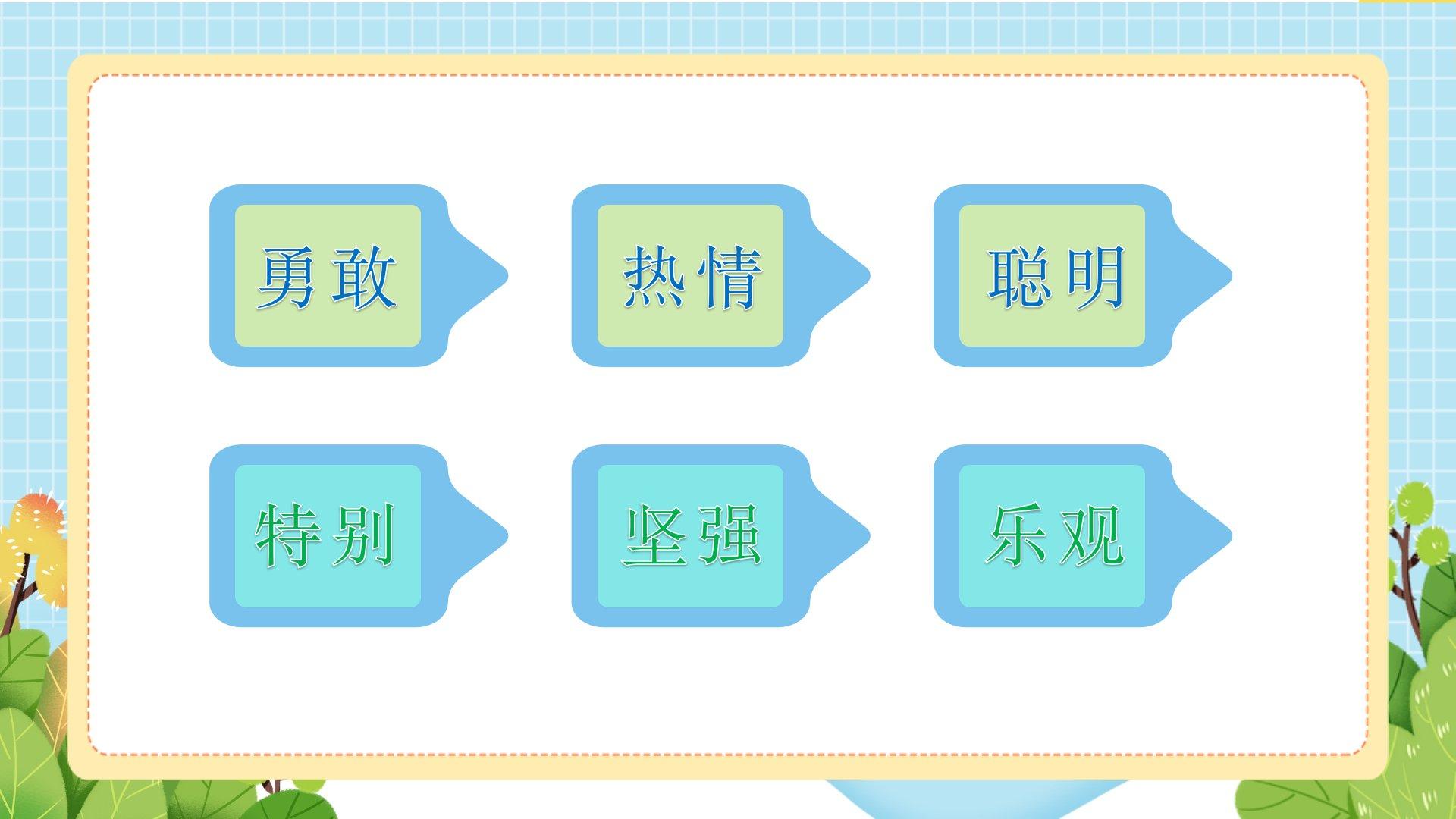 勇敢

热情

聪明

特别

坚强

乐观